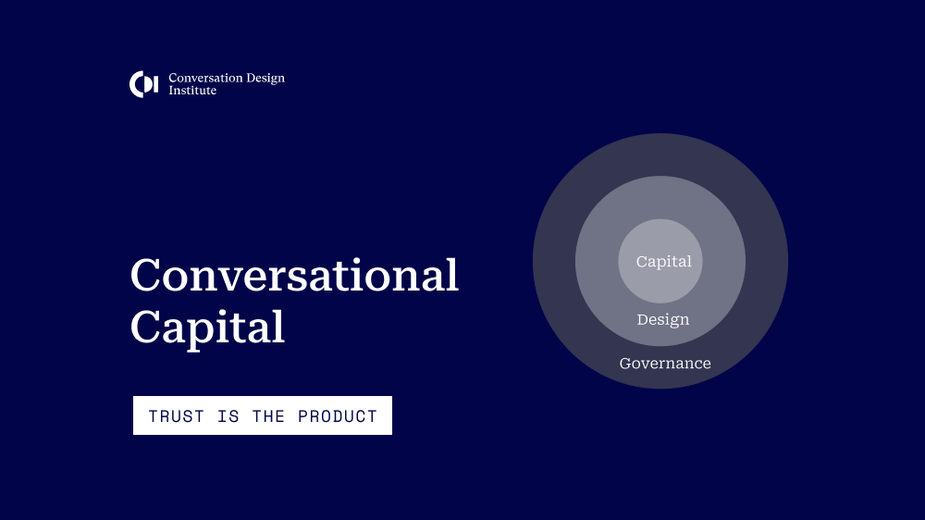 Conversation Design Institute

Conversational Capital

TRUST IS THE PRODUCT

Capital
Design
Governance